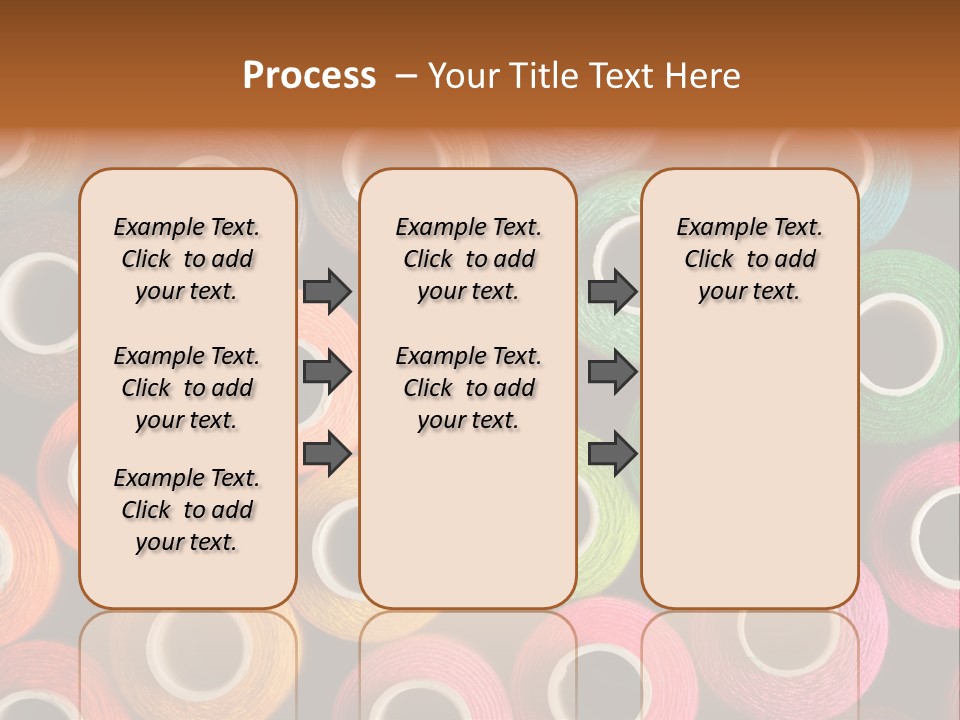 Process – Your Title Text Here

Example Text. Click to add your text.

Example Text. Click to add your text.

Example Text. Click to add your text.

Example Text. Click to add your text.

Example Text. Click to add your text.

Example Text. Click to add your text.